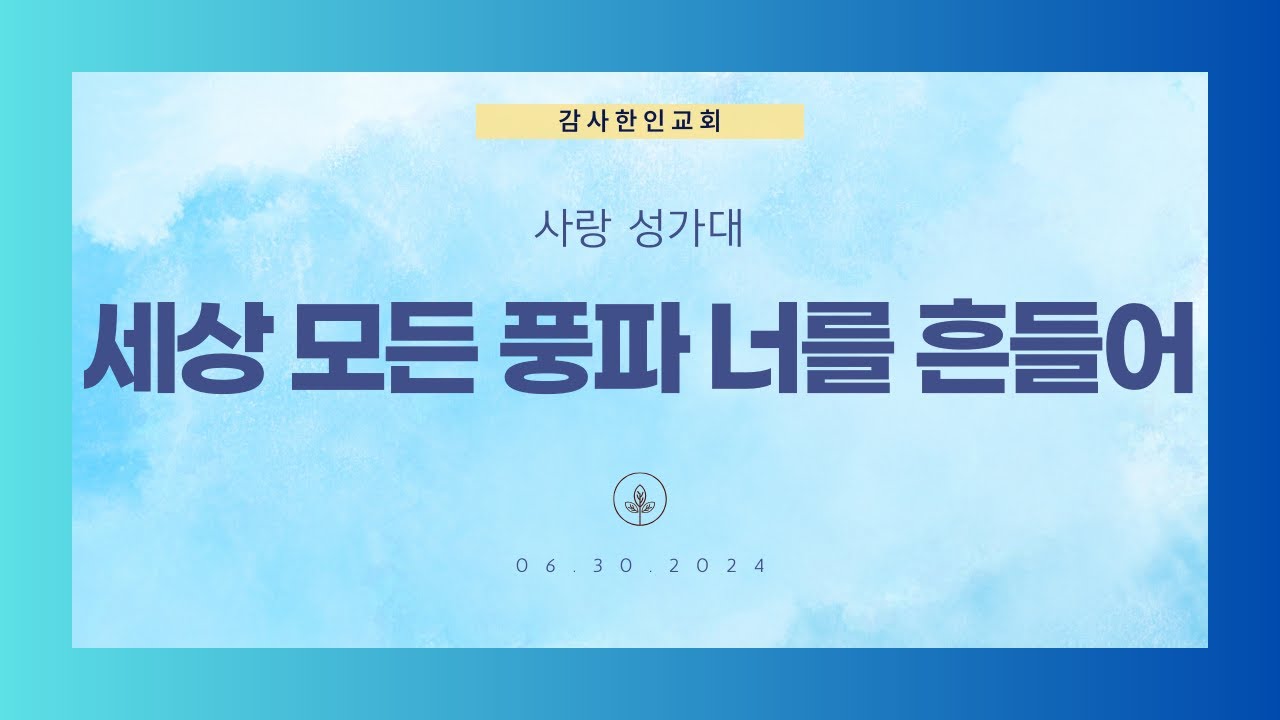 감사한인교회

사랑 성가대

세상 모든 풍파 너를 흔들어

06.30.2024